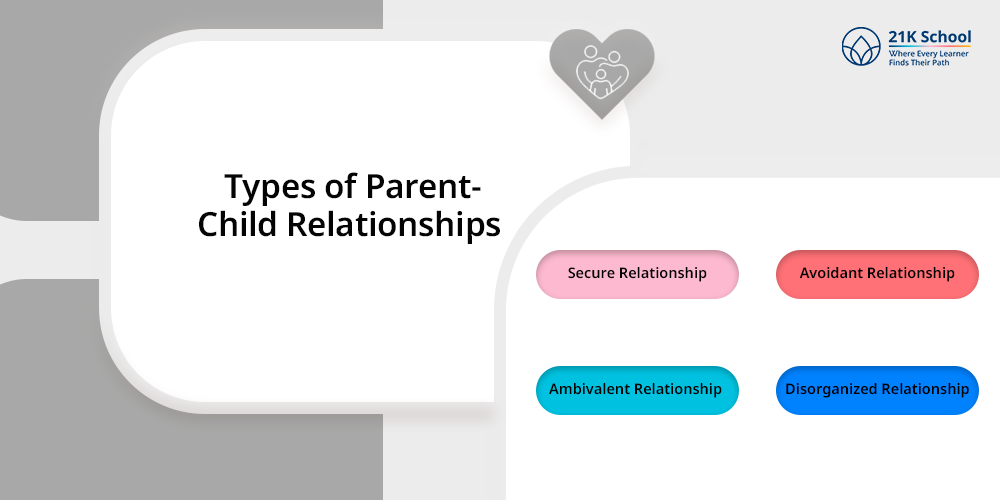 21K School
Where Every Learner Finds Their Path

Types of Parent-Child Relationships

Secure Relationship

Avoidant Relationship

Ambivalent Relationship

Disorganized Relationship